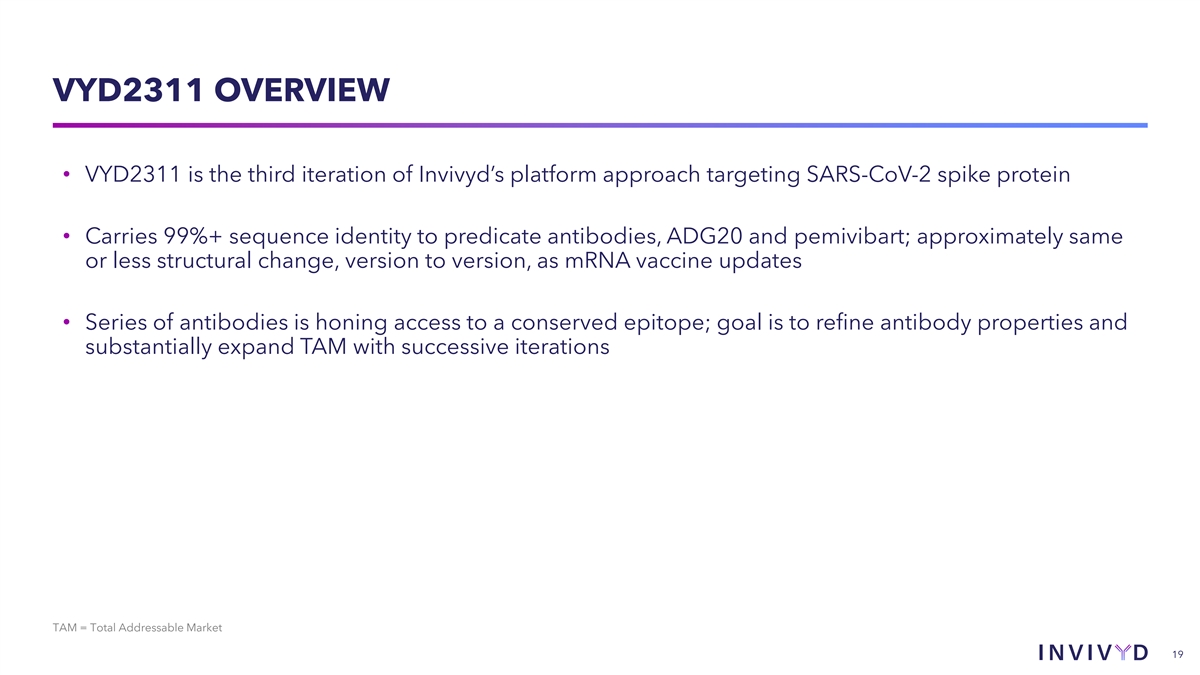 VYD2311 OVERVIEW

• VYD2311 is the third iteration of Invivyd's platform approach targeting SARS-CoV-2 spike protein

• Carries 99%+ sequence identity to predicate antibodies, ADG20 and pemivibart; approximately same or less structural change, version to version, as mRNA vaccine updates

• Series of antibodies is honing access to a conserved epitope; goal is to refine antibody properties and substantially expand TAM with successive iterations

TAM = Total Addressable Market

INVIVYD

19